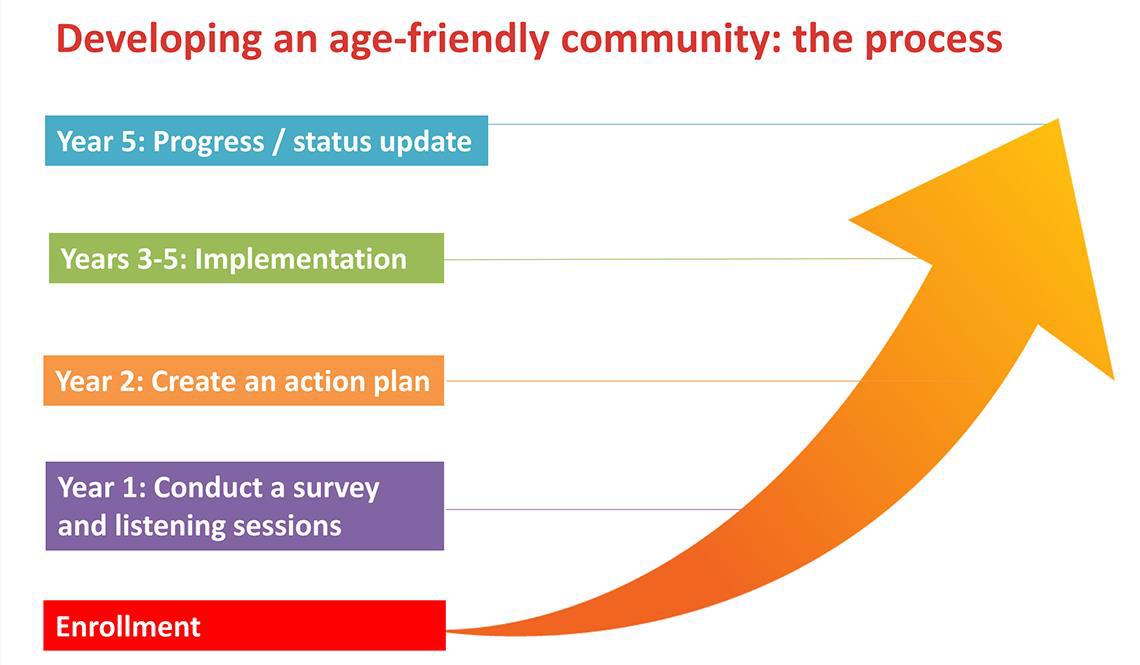 Developing an age-friendly community: the process

Year 5: Progress / status update

Years 3-5: Implementation

Year 2: Create an action plan

Year 1: Conduct a survey and listening sessions

Enrollment